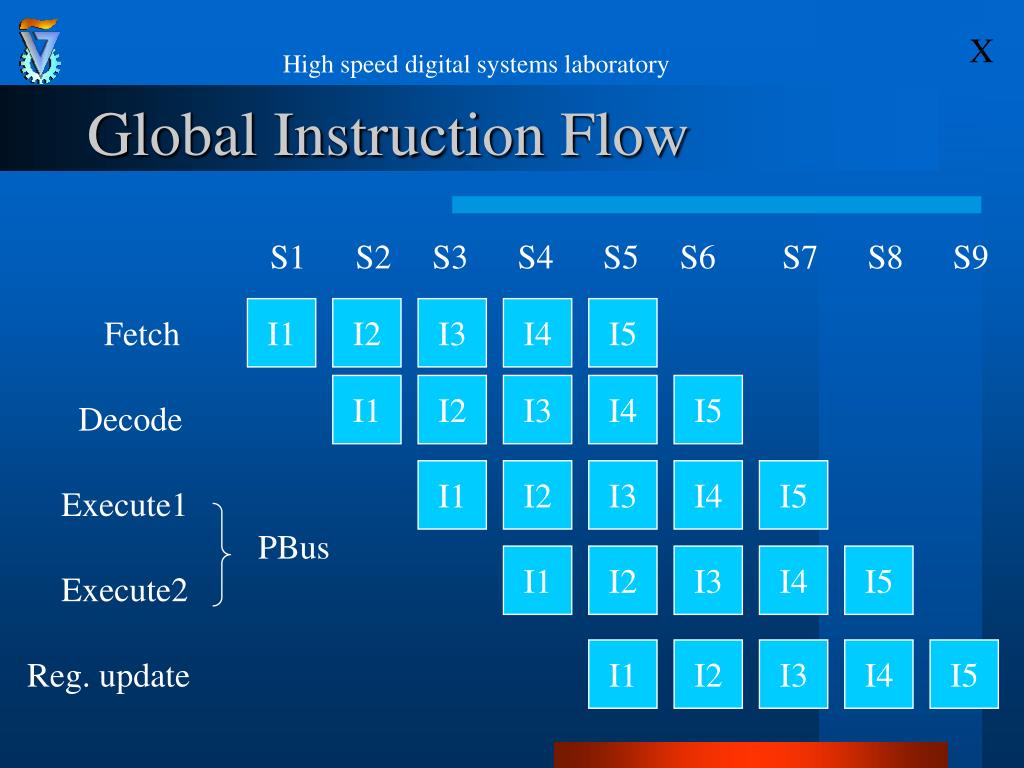 High speed digital systems laboratory

X

Global Instruction Flow

|  | S1 | S2 | S3 | S4 | S5 | S6 | S7 | S8 | S9 |
|---|---|---|---|---|---|---|---|---|---|
| Fetch | I1 | I2 | I3 | I4 | I5 |  |  |  |  |
| Decode |  | I1 | I2 | I3 | I4 | I5 |  |  |  |
| Execute1 |  |  | I1 | I2 | I3 | I4 | I5 |  |  |
| Execute2 |  |  |  | I1 | I2 | I3 | I4 | I5 |  |
| Reg. update |  |  |  |  | I1 | I2 | I3 | I4 | I5 |

PBus